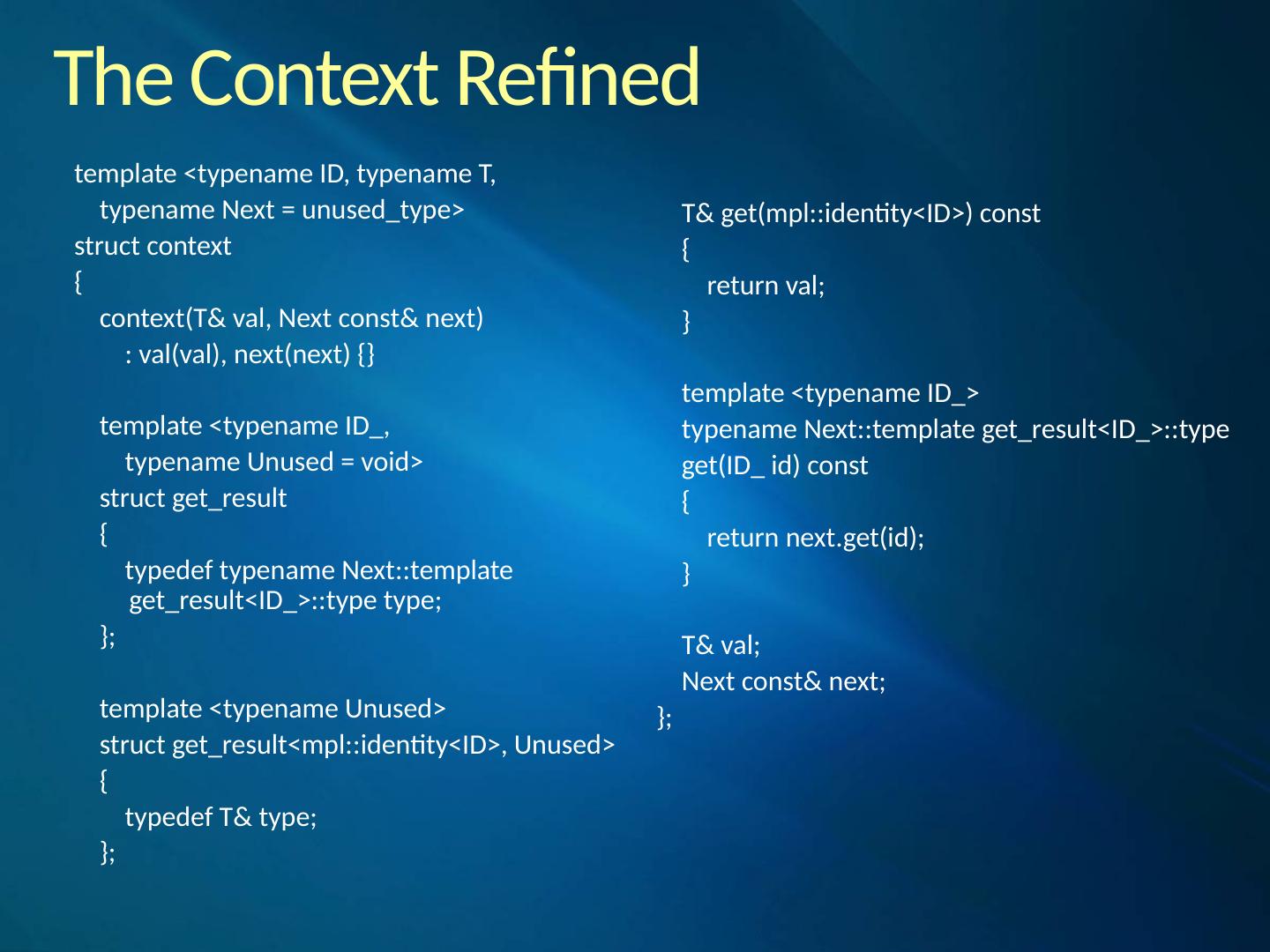 The Context Refined

template <typename ID, typename T,
    typename Next = unused_type>
struct context
{
    context(T& val, Next const& next)
        : val(val), next(next) {}

    template <typename ID_,
        typename Unused = void>
    struct get_result
    {
        typedef typename Next::template get_result<ID_>::type type;
    };

    template <typename Unused>
    struct get_result<mpl::identity<ID>, Unused>
    {
        typedef T& type;
    };

    T& get(mpl::identity<ID>) const
    {
        return val;
    }

    template <typename ID_>
    typename Next::template get_result<ID_>::type
    get(ID_ id) const
    {
        return next.get(id);
    }

    T& val;
    Next const& next;
};